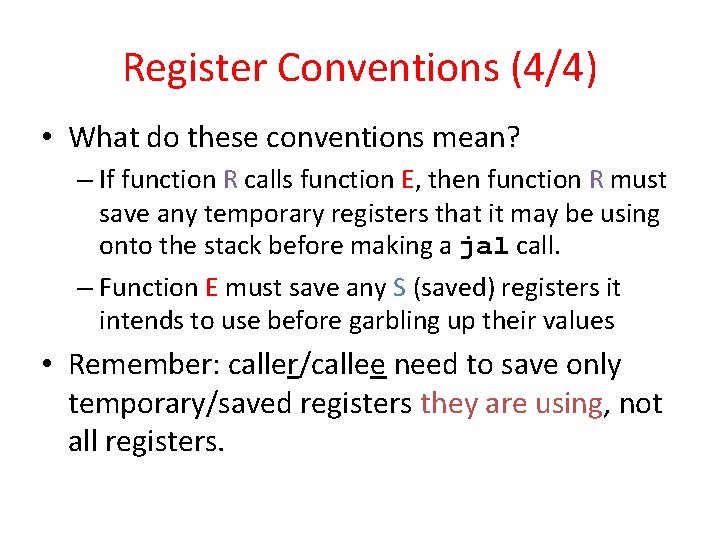 Register Conventions (4/4)

• What do these conventions mean?

– If function R calls function E, then function R must save any temporary registers that it may be using onto the stack before making a jal call.

– Function E must save any S (saved) registers it intends to use before garbling up their values

• Remember: caller/callee need to save only temporary/saved registers they are using, not all registers.